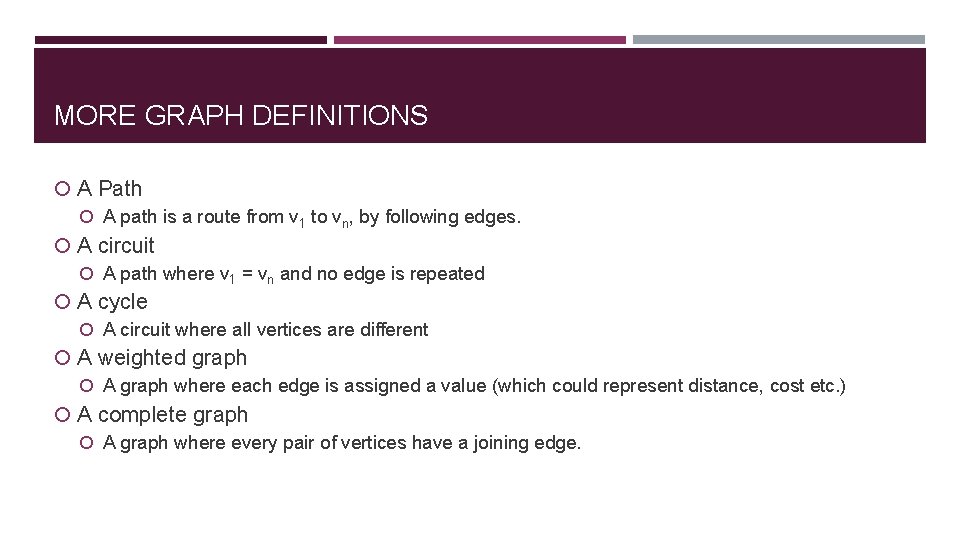 MORE GRAPH DEFINITIONS

A Path

A path is a route from $v_1$ to $v_n$, by following edges.

A circuit

A path where $v_1 = v_n$ and no edge is repeated

A cycle

A circuit where all vertices are different

A weighted graph

A graph where each edge is assigned a value (which could represent distance, cost etc.)

A complete graph

A graph where every pair of vertices have a joining edge.